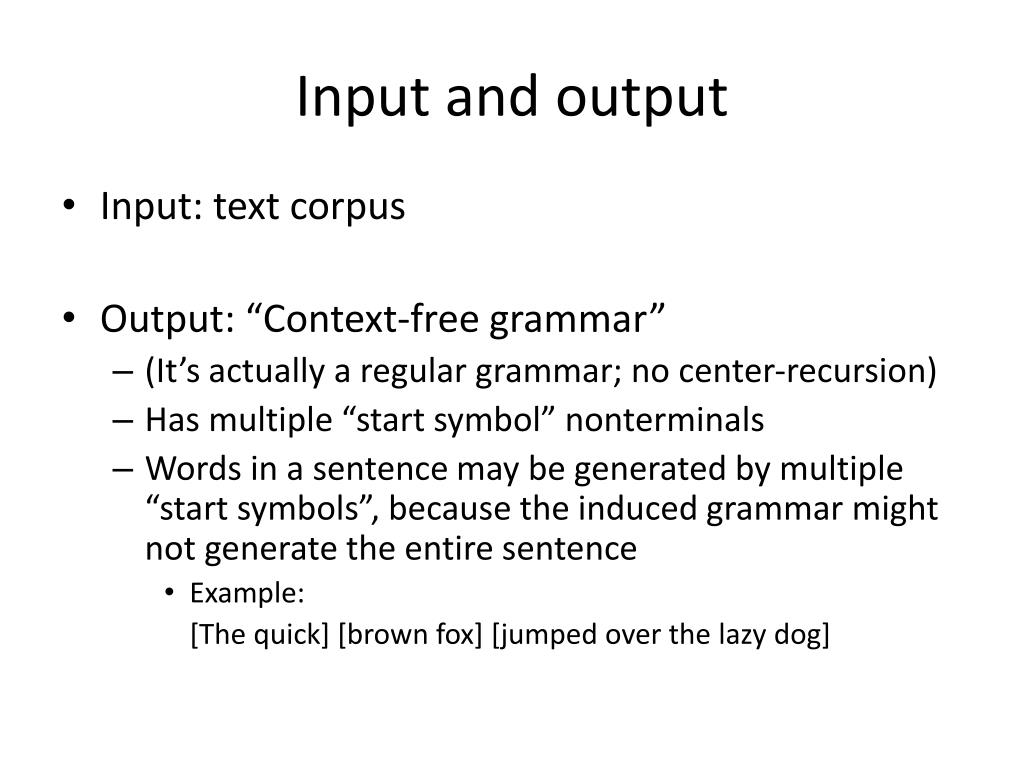 Input and output

• Input: text corpus

• Output: “Context-free grammar”
  – (It’s actually a regular grammar; no center-recursion)
  – Has multiple “start symbol” nonterminals
  – Words in a sentence may be generated by multiple “start symbols”, because the induced grammar might not generate the entire sentence
    • Example:
      [The quick] [brown fox] [jumped over the lazy dog]